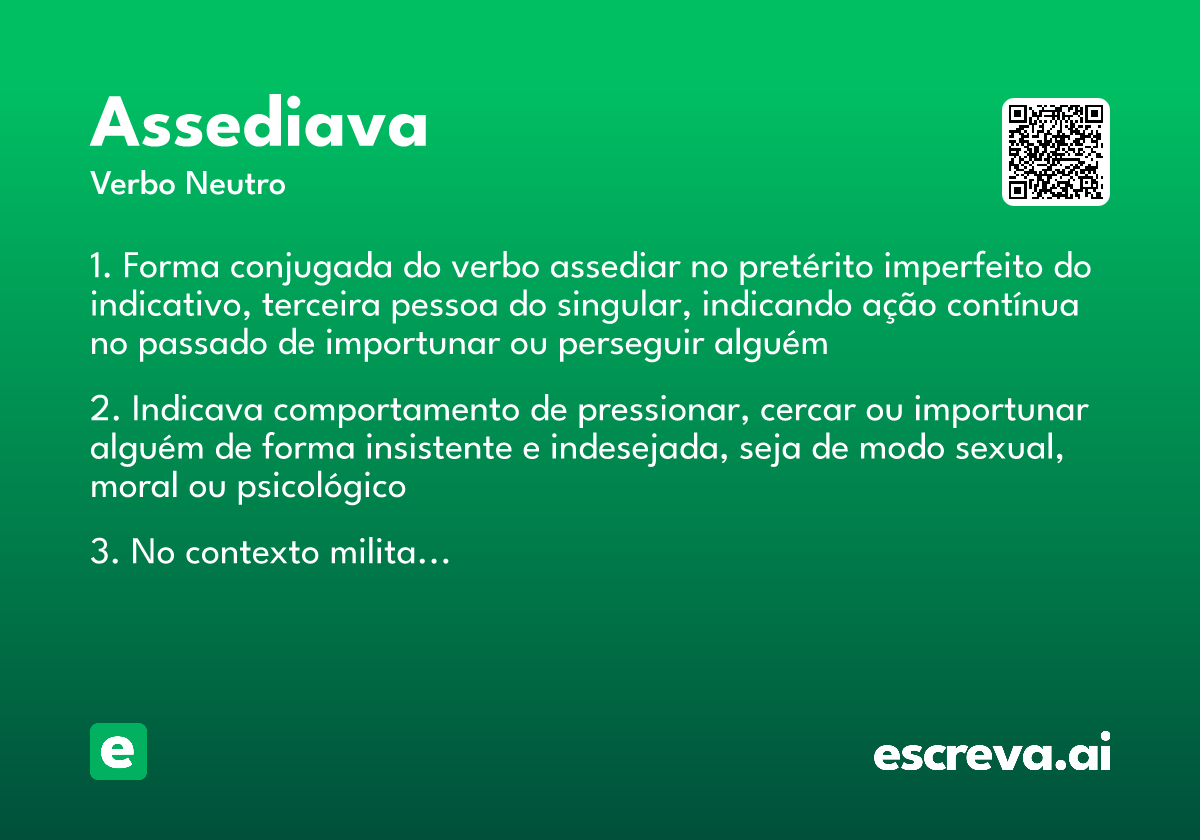 Assediava

Verbo Neutro

1. Forma conjugada do verbo assediar no pretérito imperfeito do indicativo, terceira pessoa do singular, indicando ação contínua no passado de importunar ou perseguir alguém

2. Indicava comportamento de pressionar, cercar ou importunar alguém de forma insistente e indesejada, seja de modo sexual, moral ou psicológico

3. No contexto milita...

e

escreva.ai